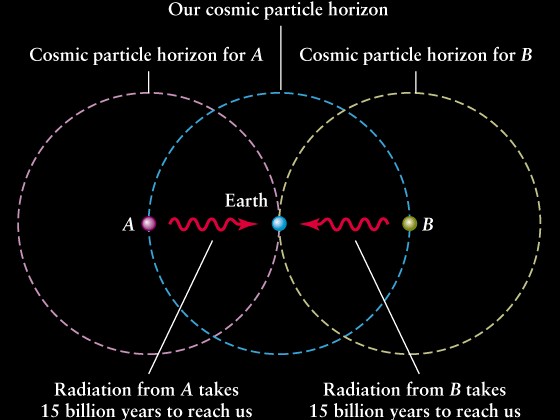 Our cosmic particle horizon

Cosmic particle horizon for A

Cosmic particle horizon for B

Earth

A

B

Radiation from A takes 15 billion years to reach us

Radiation from B takes 15 billion years to reach us